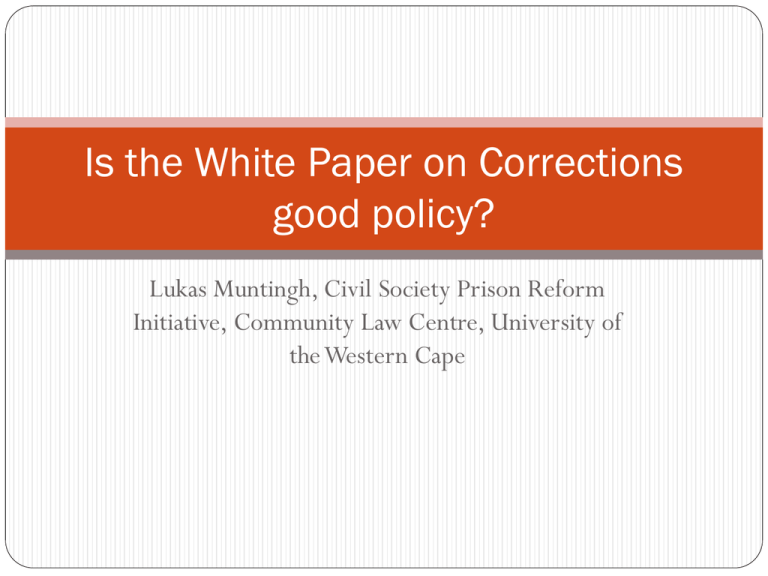 Is the White Paper on Corrections good policy?

Lukas Muntingh, Civil Society Prison Reform Initiative, Community Law Centre, University of the Western Cape